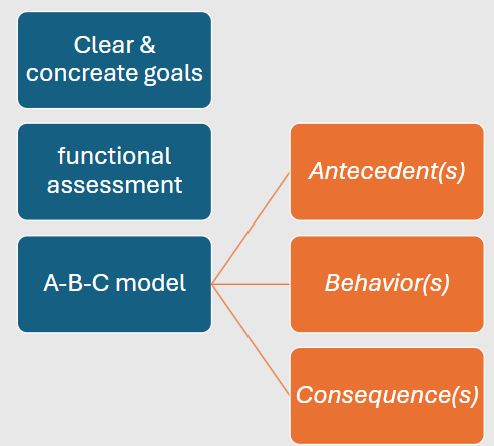 Clear & concreate goals

functional assessment

A-B-C model

Antecedent(s)

Behavior(s)

Consequence(s)